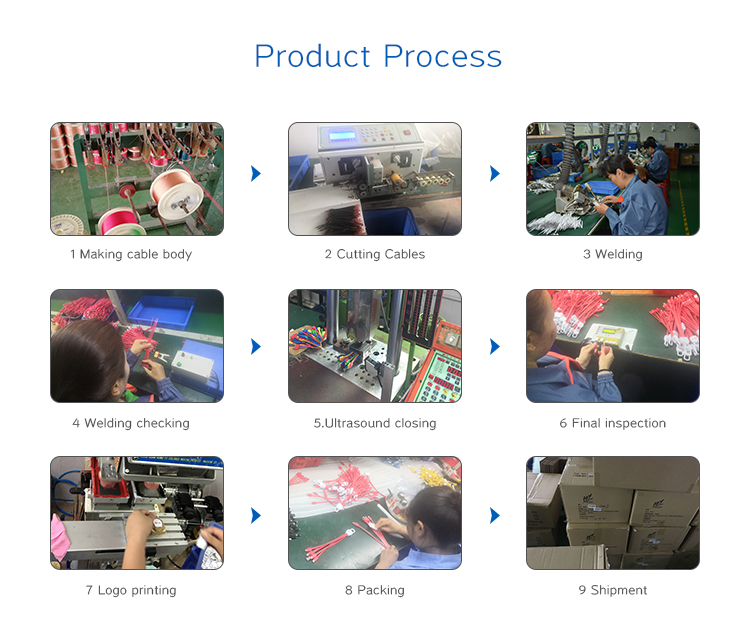 Product Process

1 Making cable body

2 Cutting Cables

3 Welding

4 Welding checking

5.Ultrasound closing

6 Final inspection

7 Logo printing

8 Packing

9 Shipment